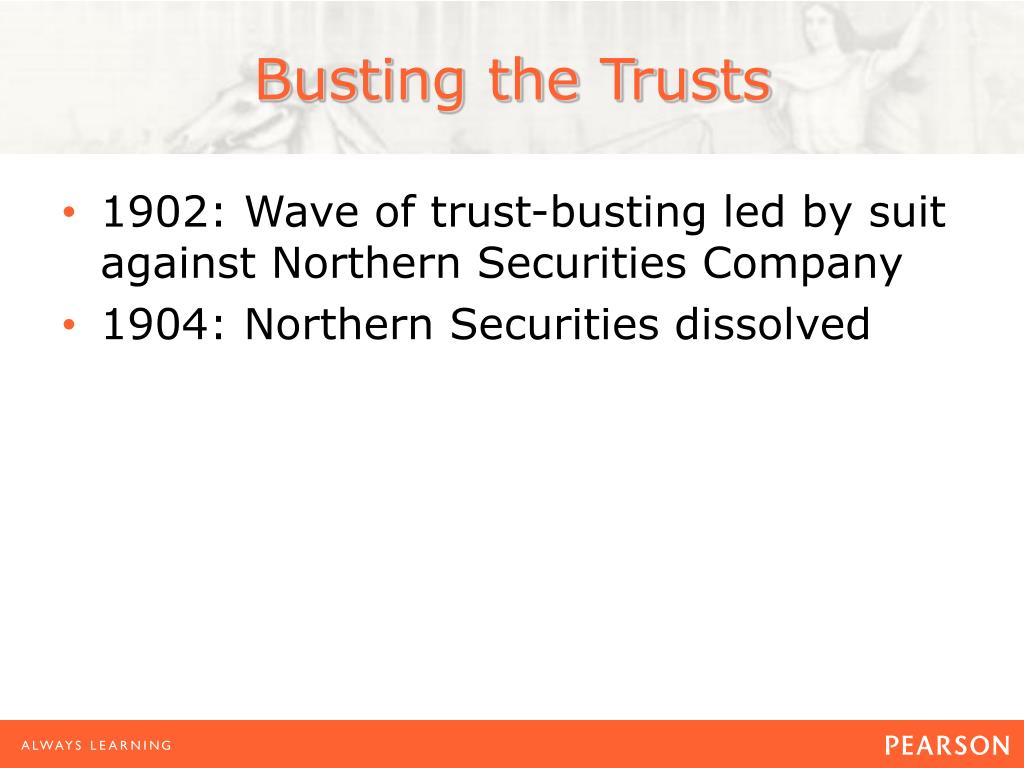 Busting the Trusts

• 1902: Wave of trust-busting led by suit against Northern Securities Company
• 1904: Northern Securities dissolved

ALWAYS LEARNING

PEARSON